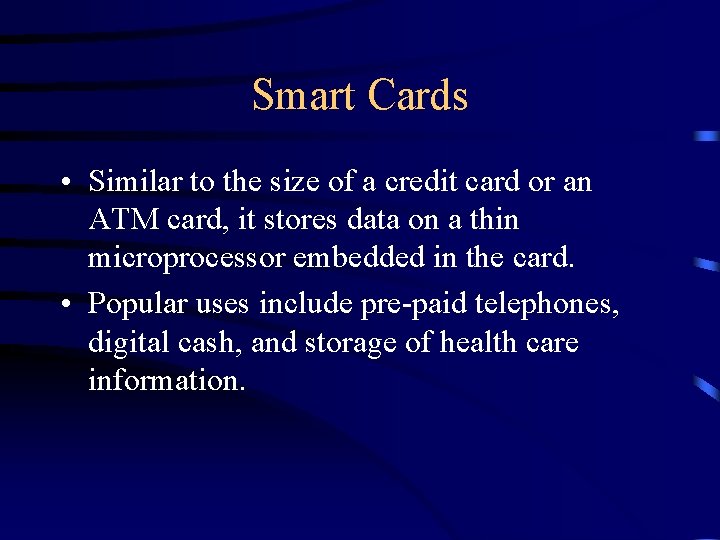 Smart Cards

• Similar to the size of a credit card or an ATM card, it stores data on a thin microprocessor embedded in the card.

• Popular uses include pre-paid telephones, digital cash, and storage of health care information.